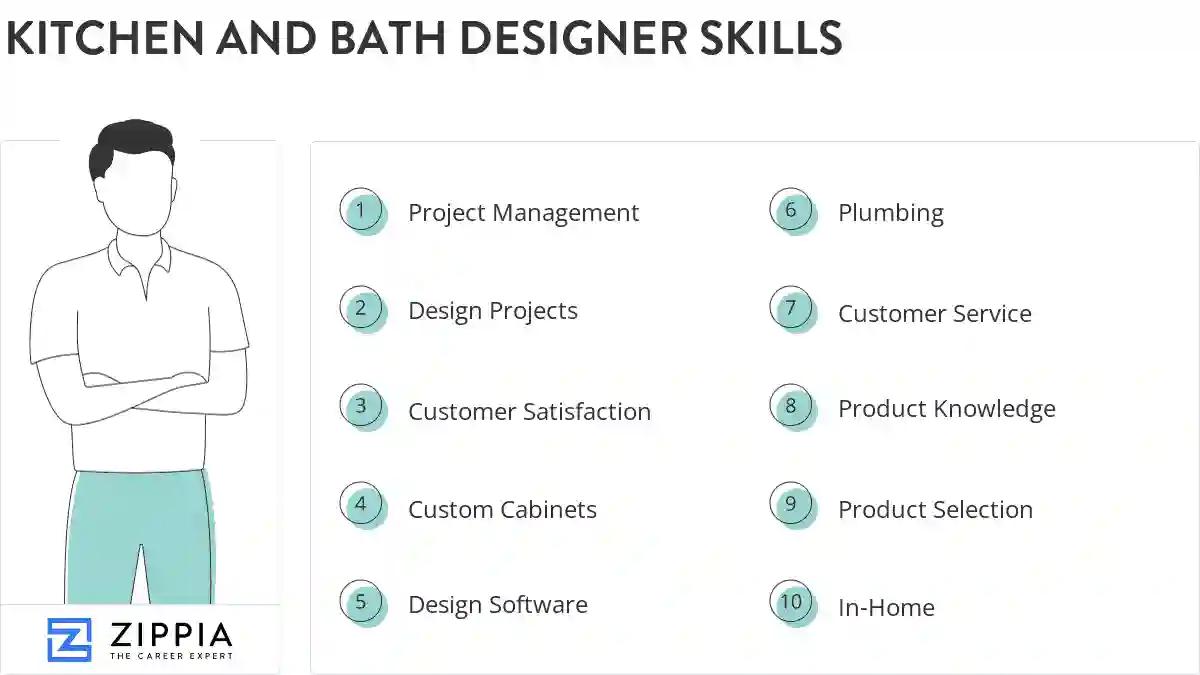 KITCHEN AND BATH DESIGNER SKILLS

1 Project Management

2 Design Projects

3 Customer Satisfaction

4 Custom Cabinets

5 Design Software

6 Plumbing

7 Customer Service

8 Product Knowledge

9 Product Selection

10 In-Home

ZIPPIA
THE CAREER EXPERT